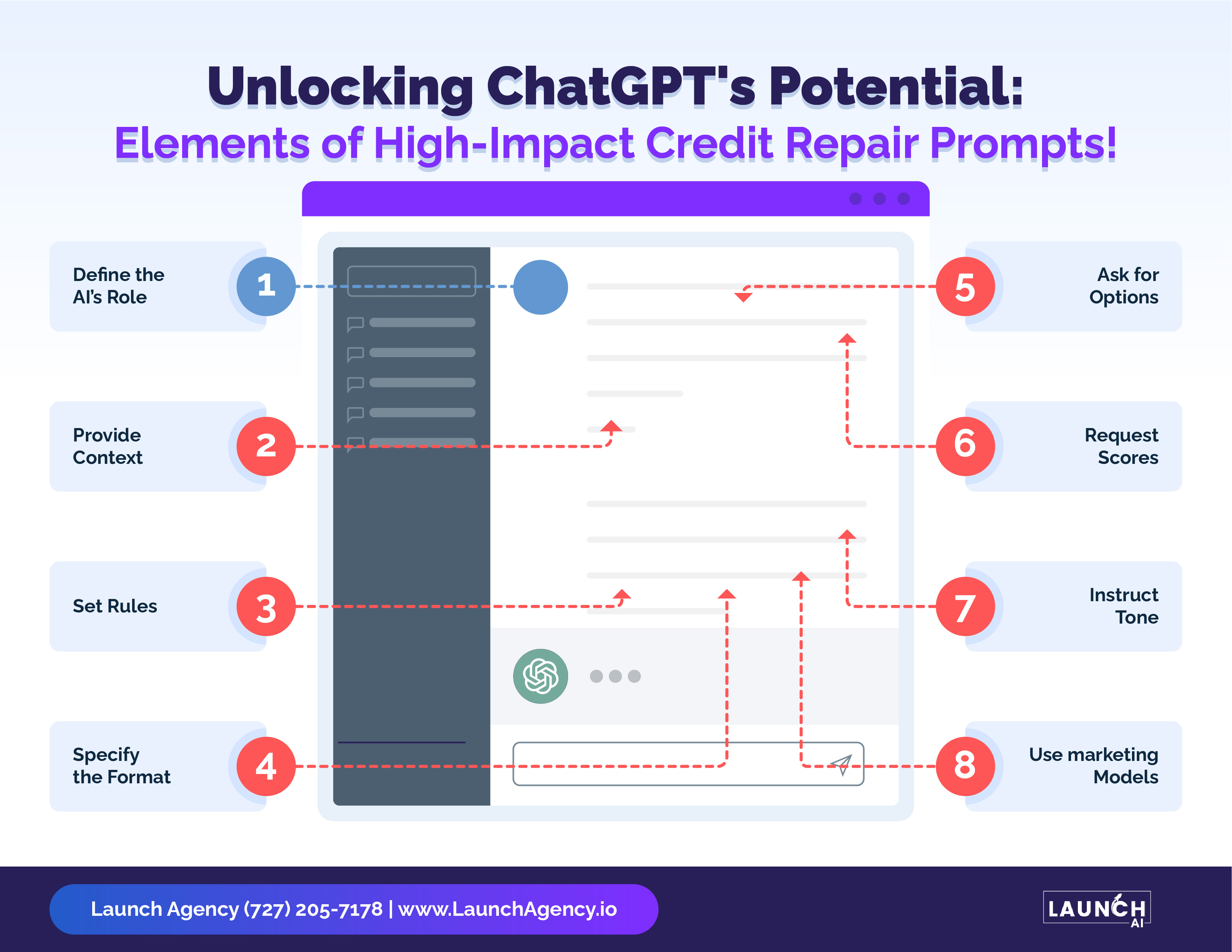 Unlocking ChatGPT's Potential:
Elements of High-Impact Credit Repair Prompts!

Define the AI's Role
1

Provide Context
2

Set Rules
3

Specify the Format
4

5
Ask for Options

6
Request Scores

7
Instruct Tone

8
Use marketing Models

Launch Agency (727) 205-7178 | www.LaunchAgency.io

LAUNCH AI